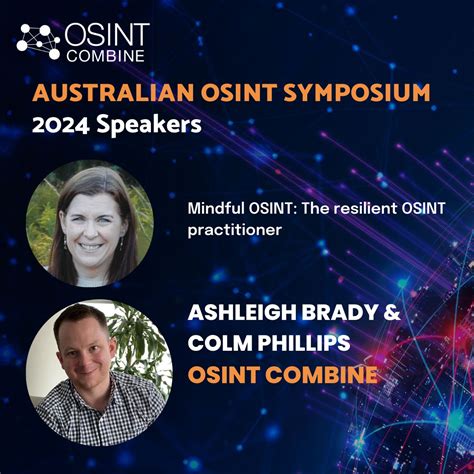 OSINT COMBINE

AUSTRALIAN OSINT SYMPOSIUM
2024 Speakers

Mindful OSINT: The resilient OSINT practitioner

ASHLEIGH BRADY &
COLM PHILLIPS
OSINT COMBINE